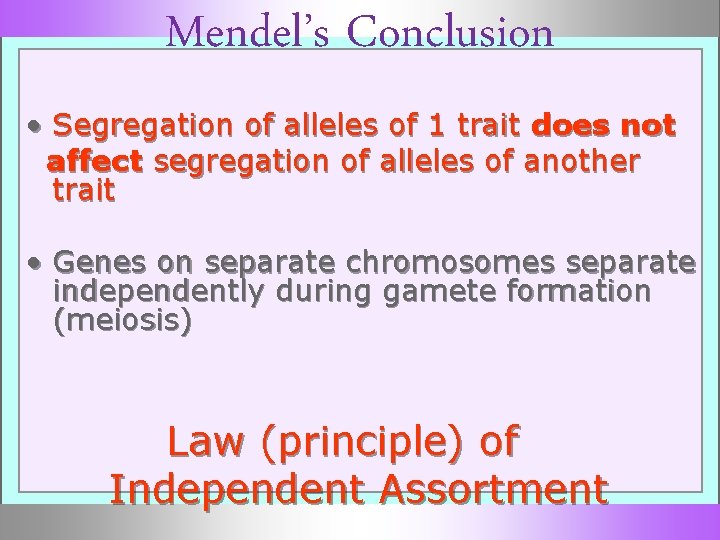 Mendel's Conclusion

• Segregation of alleles of 1 trait does not affect segregation of alleles of another trait

• Genes on separate chromosomes separate independently during gamete formation (meiosis)

Law (principle) of Independent Assortment